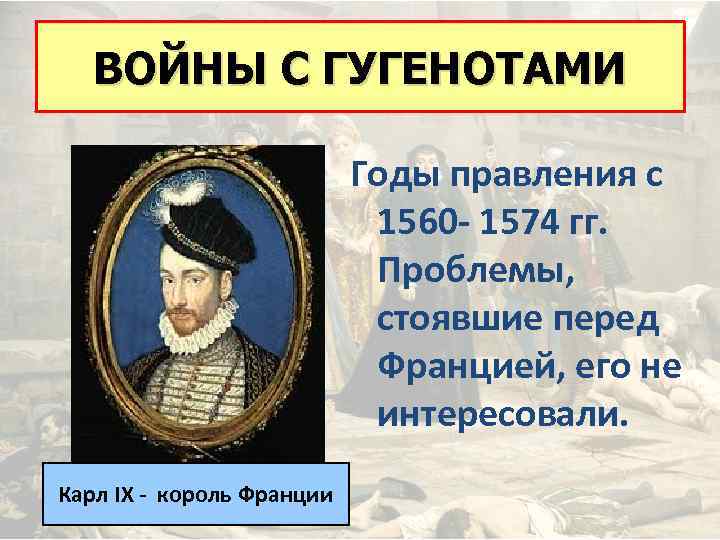 ВОЙНЫ С ГУГЕНОТАМИ

Годы правления с 1560- 1574 гг. Проблемы, стоявшие перед Францией, его не интересовали.

Карл IX - король Франции